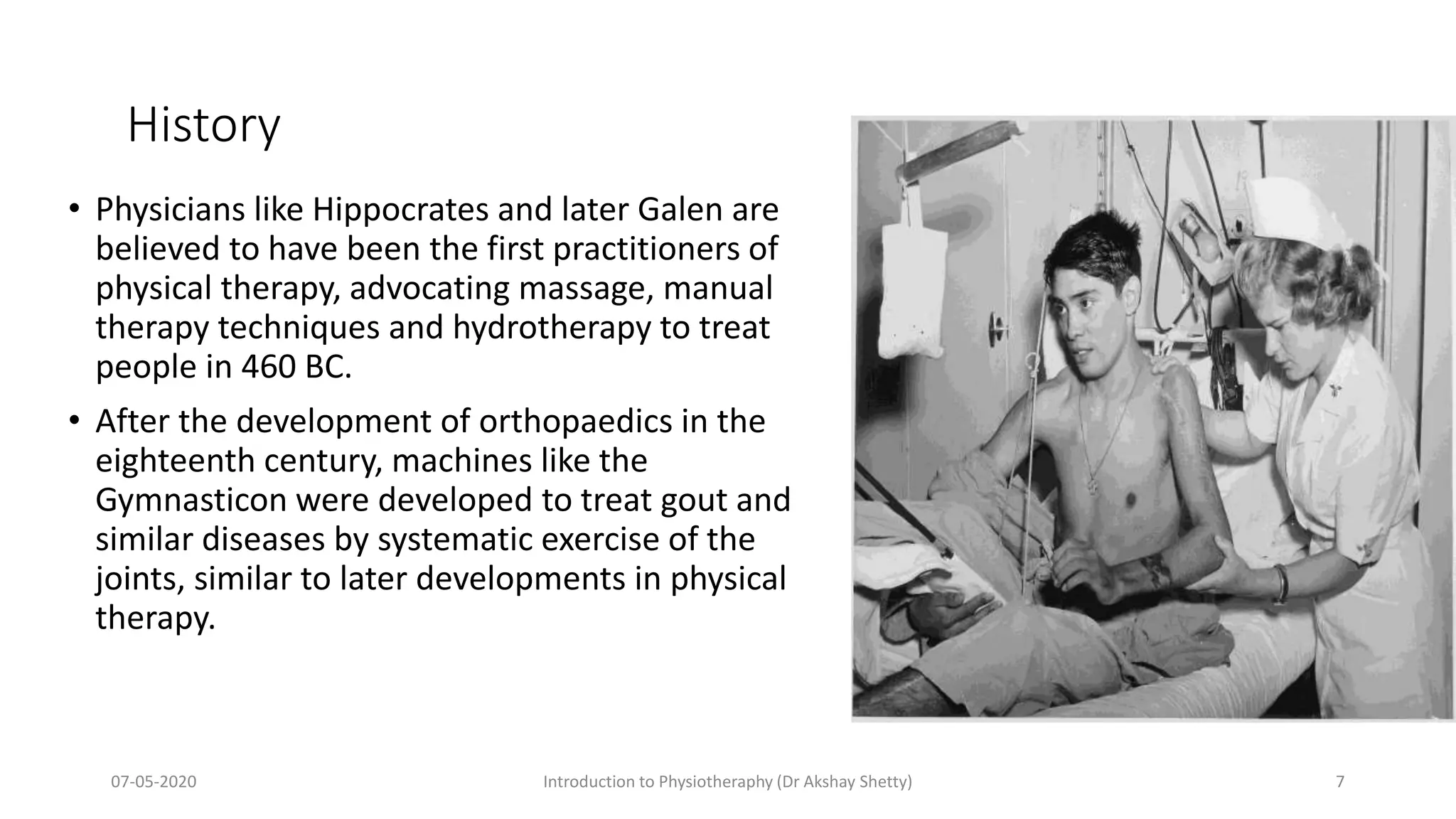 History

• Physicians like Hippocrates and later Galen are believed to have been the first practitioners of physical therapy, advocating massage, manual therapy techniques and hydrotherapy to treat people in 460 BC.

• After the development of orthopaedics in the eighteenth century, machines like the Gymnasticon were developed to treat gout and similar diseases by systematic exercise of the joints, similar to later developments in physical therapy.

07-05-2020

Introduction to Physiotheraphy (Dr Akshay Shetty)

7